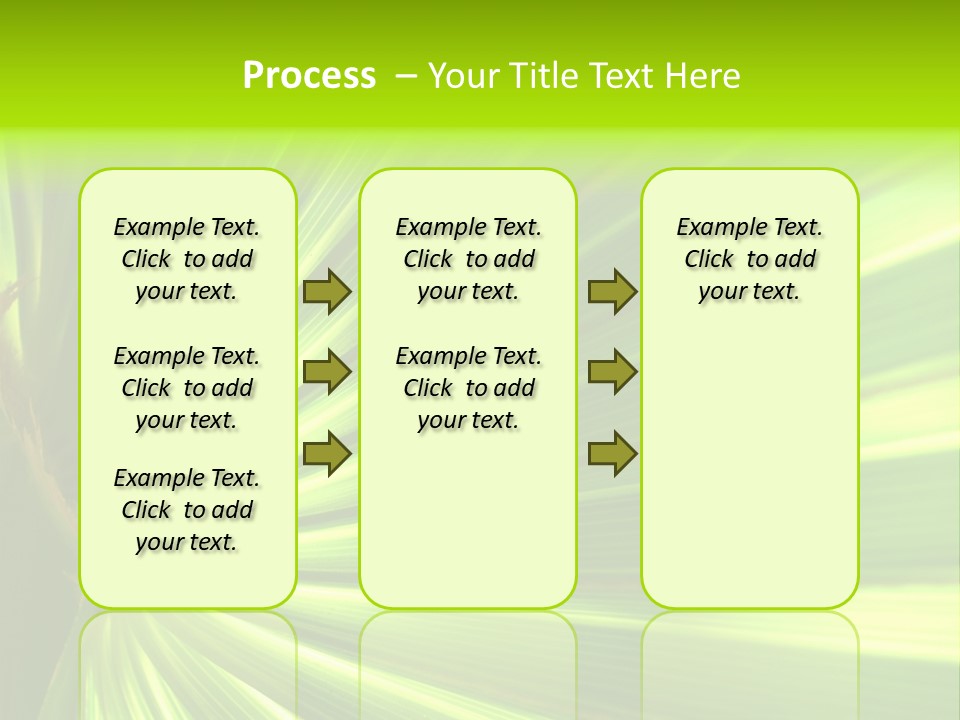 Process – Your Title Text Here

Example Text. Click to add your text.

Example Text. Click to add your text.

Example Text. Click to add your text.

Example Text. Click to add your text.

Example Text. Click to add your text.

Example Text. Click to add your text.